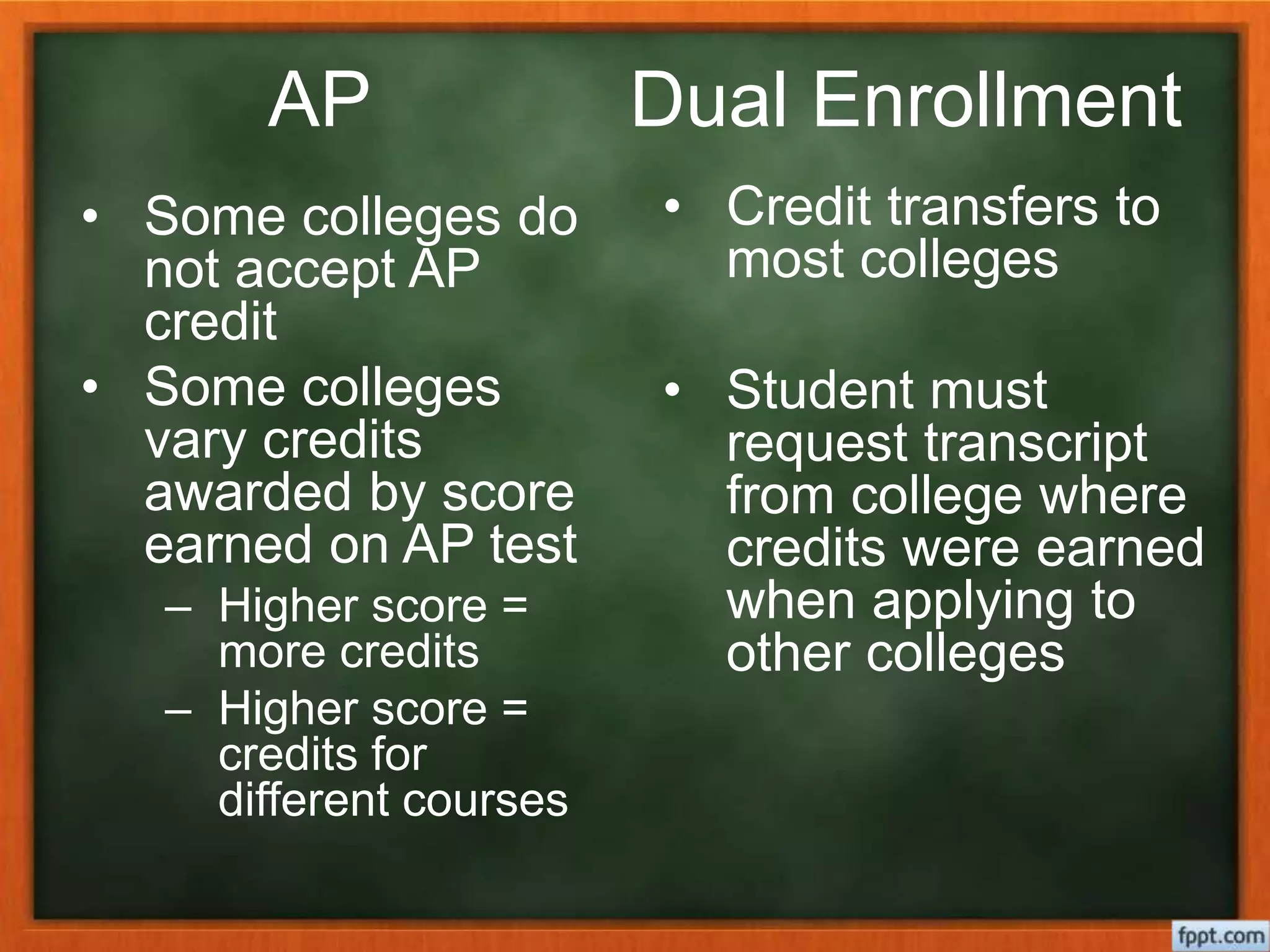 AP

• Some colleges do not accept AP credit
• Some colleges vary credits awarded by score earned on AP test
  – Higher score = more credits
  – Higher score = credits for different courses

Dual Enrollment

• Credit transfers to most colleges
• Student must request transcript from college where credits were earned when applying to other colleges

fppt.com